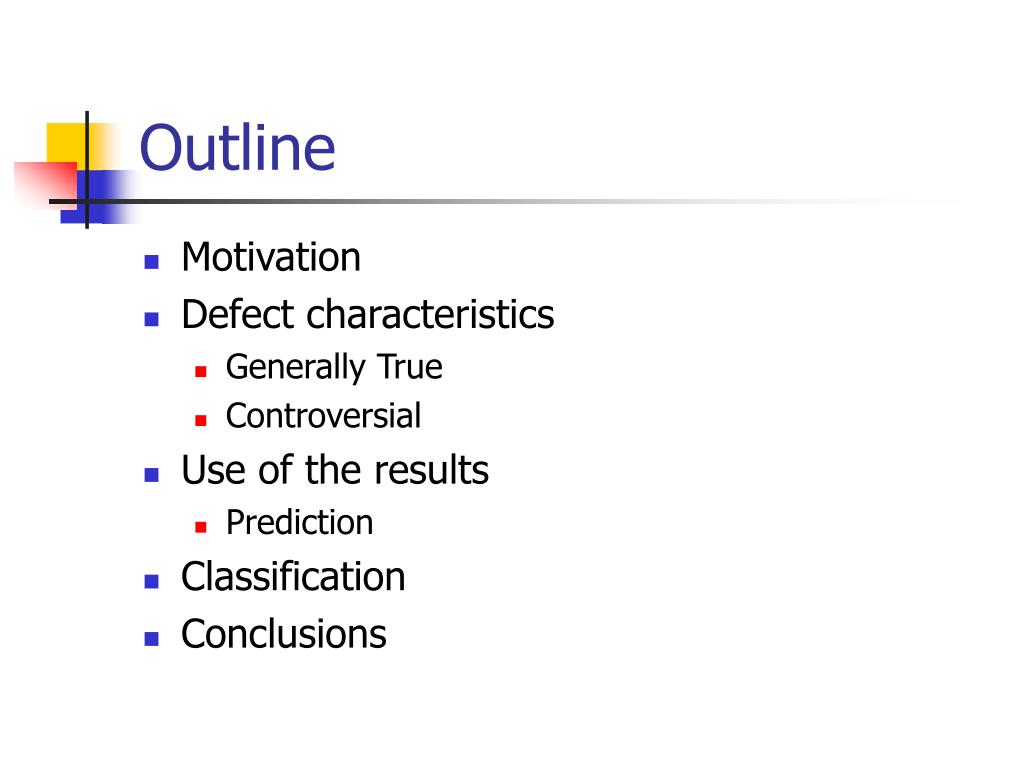 Outline

- Motivation
- Defect characteristics
  - Generally True
  - Controversial
- Use of the results
  - Prediction
- Classification
- Conclusions